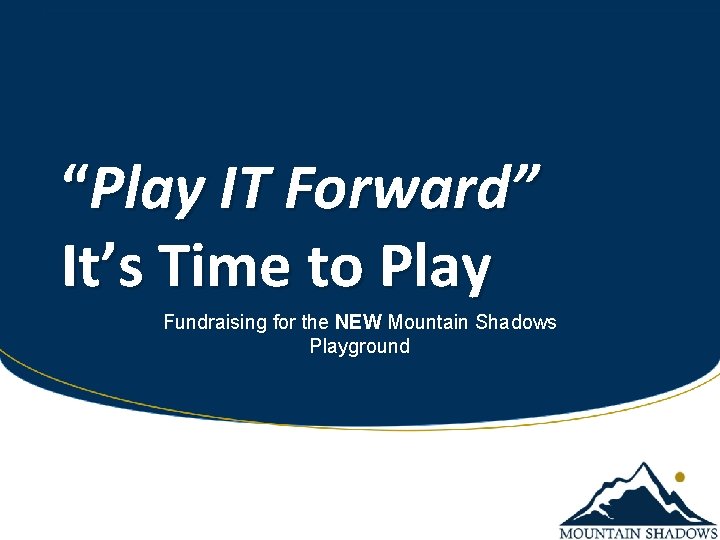 “Play IT Forward”
It’s Time to Play

Fundraising for the NEW Mountain Shadows Playground

MOUNTAIN SHADOWS